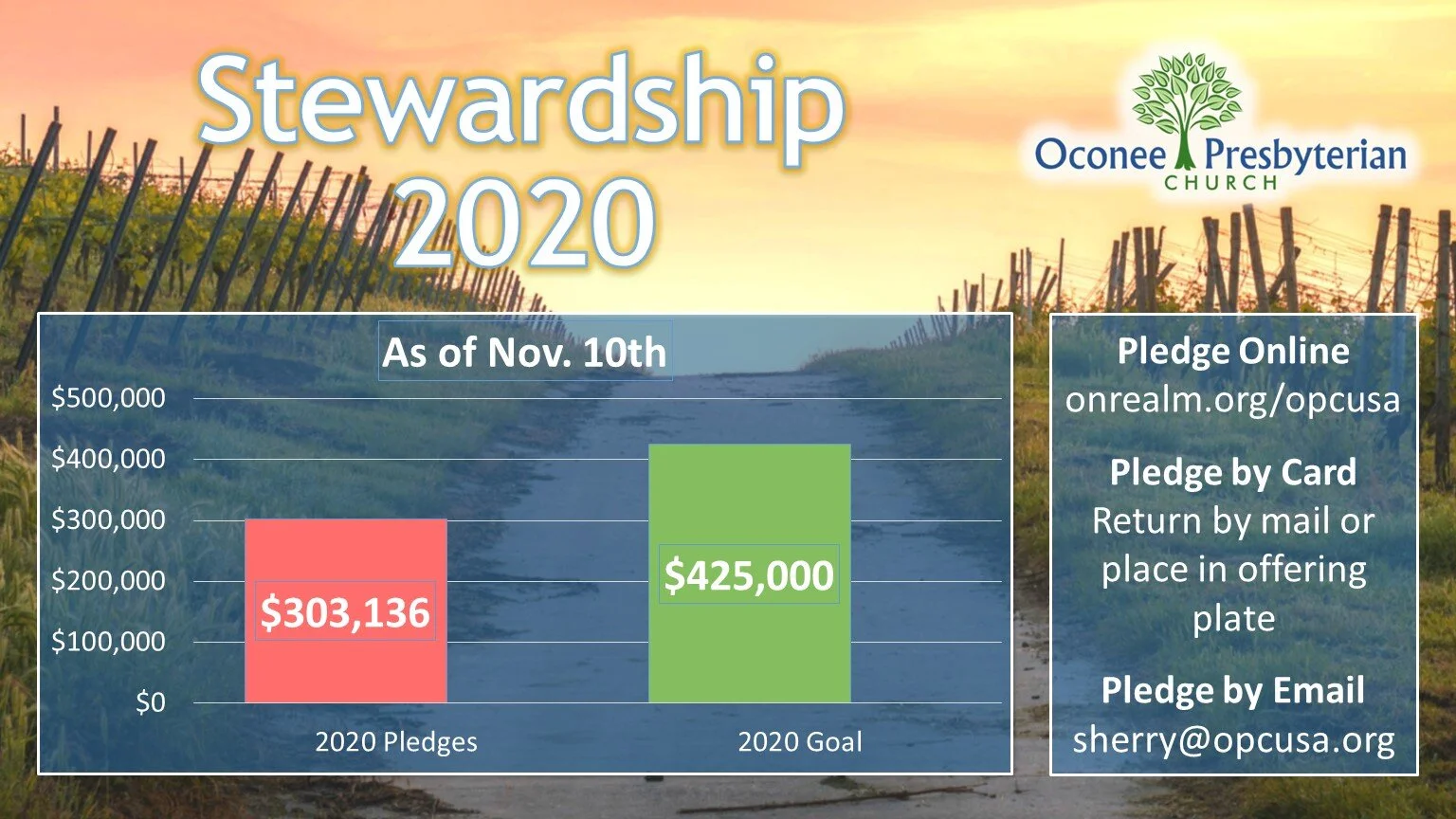 Stewardship 2020

Oconee Presbyterian CHURCH

As of Nov. 10th

$500,000
$400,000
$300,000
$200,000
$100,000
$0

$303,136
$425,000

2020 Pledges
2020 Goal

Pledge Online
onrealm.org/opcusa

Pledge by Card
Return by mail or place in offering plate

Pledge by Email
sherry@opcusa.org